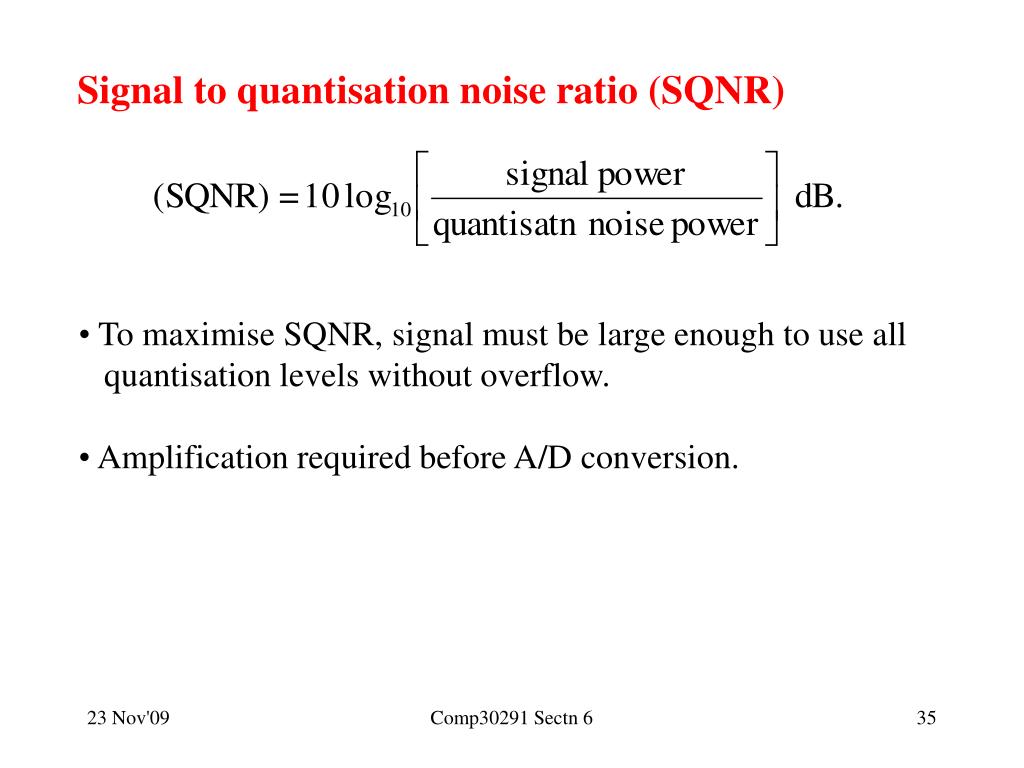 Signal to quantisation noise ratio (SQNR)

$(\text{SQNR}) = 10\log_{10}\left[\frac{\text{signal power}}{\text{quantisatn noise power}}\right]$ dB.

• To maximise SQNR, signal must be large enough to use all quantisation levels without overflow.

• Amplification required before A/D conversion.

23 Nov'09

Comp30291 Sectn 6

35